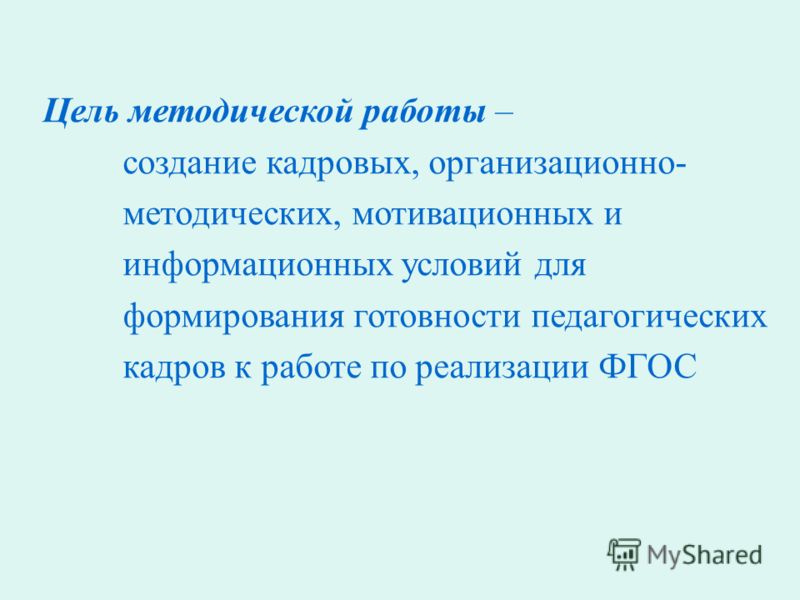 Цель методической работы – создание кадровых, организационно-методических, мотивационных и информационных условий для формирования готовности педагогических кадров к работе по реализации ФГОС

MyShared